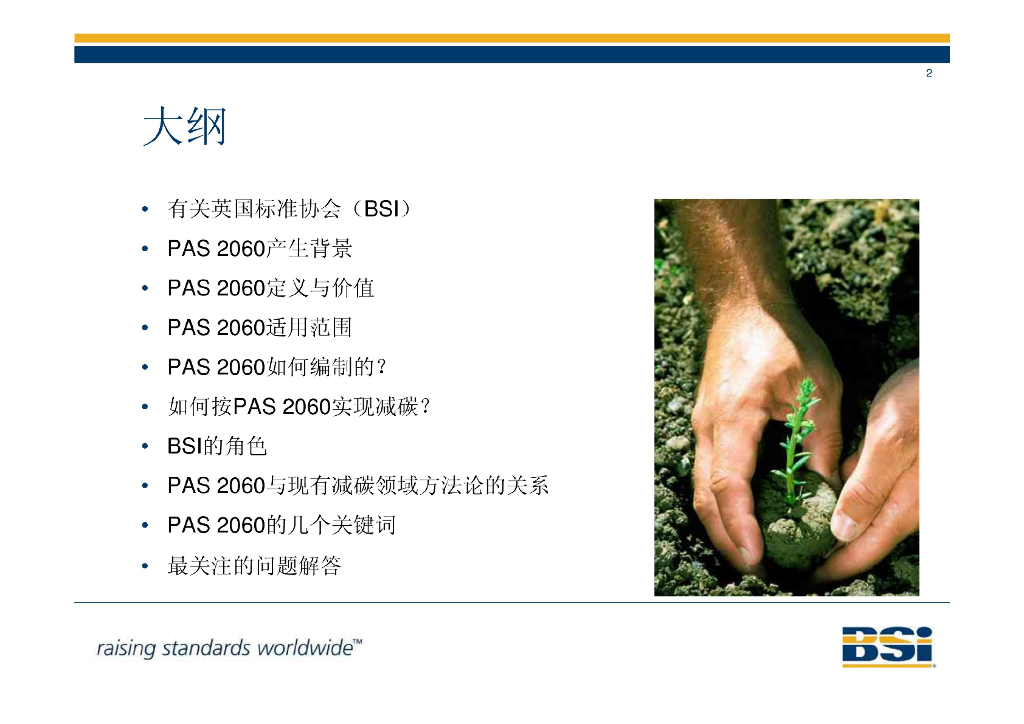 2

大纲

• 有关英国标准协会（BSI）
• PAS 2060产生背景
• PAS 2060定义与价值
• PAS 2060适用范围
• PAS 2060如何编制的？
• 如何按PAS 2060实现减碳？
• BSI的角色
• PAS 2060与现有减碳领域方法论的关系
• PAS 2060的几个关键词
• 最关注的问题解答

raising standards worldwide™

BSI